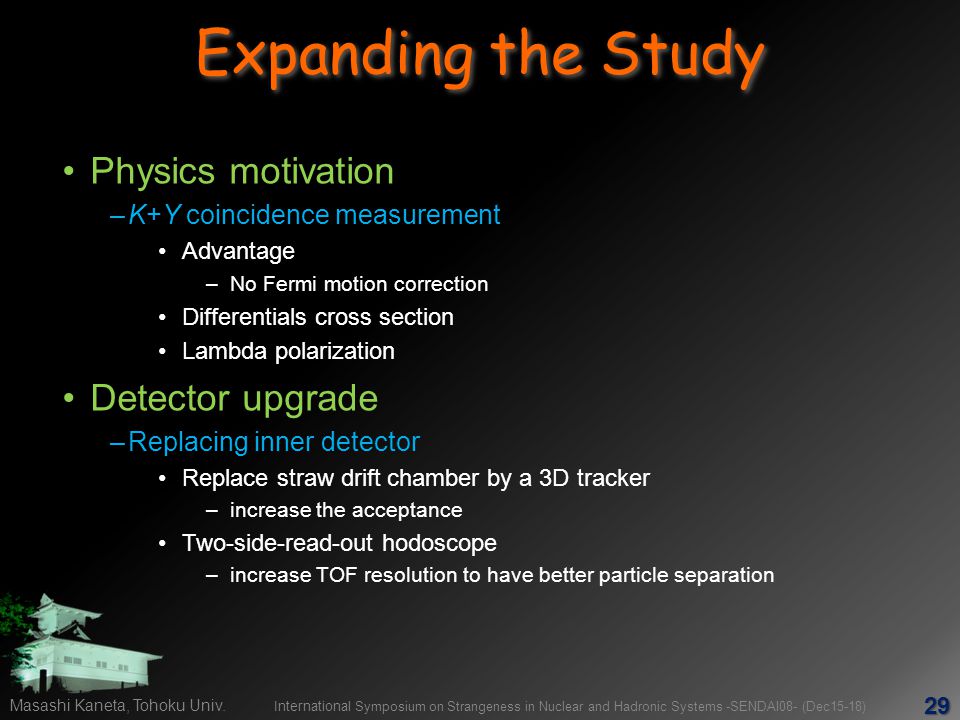 Expanding the Study

• Physics motivation
– K+Y coincidence measurement
• Advantage
– No Fermi motion correction
• Differentials cross section
• Lambda polarization

• Detector upgrade
– Replacing inner detector
• Replace straw drift chamber by a 3D tracker
– increase the acceptance
• Two-side-read-out hodoscope
– increase TOF resolution to have better particle separation

Masashi Kaneta, Tohoku Univ.
International Symposium on Strangeness in Nuclear and Hadronic Systems -SENDAI08- (Dec15-18)
29